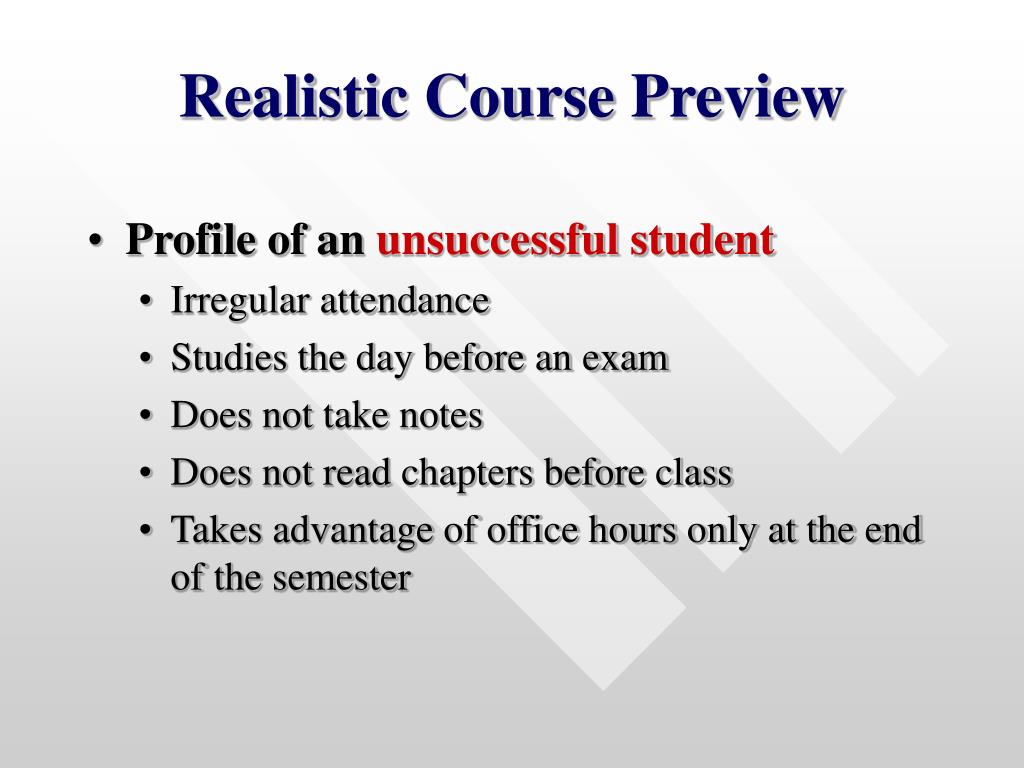 Realistic Course Preview

• Profile of an unsuccessful student
  • Irregular attendance
  • Studies the day before an exam
  • Does not take notes
  • Does not read chapters before class
  • Takes advantage of office hours only at the end of the semester